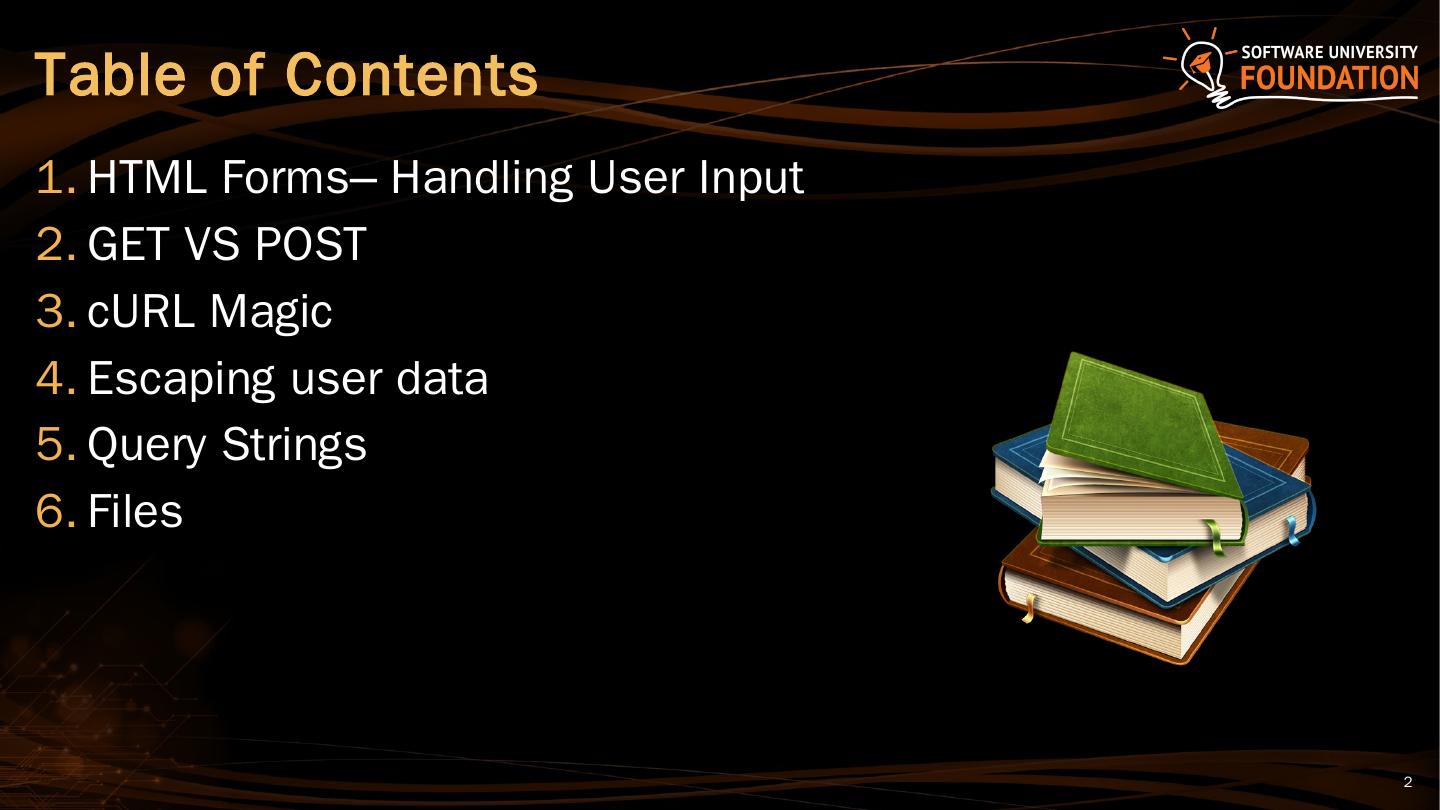 Table of Contents

SOFTWARE UNIVERSITY
FOUNDATION

1. HTML Forms– Handling User Input
2. GET VS POST
3. cURL Magic
4. Escaping user data
5. Query Strings
6. Files

2